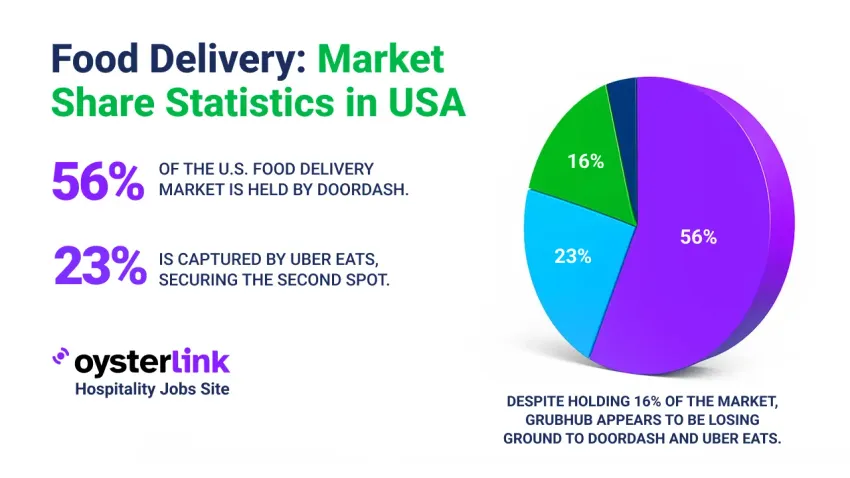 Food Delivery: Market Share Statistics in USA

56% OF THE U.S. FOOD DELIVERY MARKET IS HELD BY DOORDASH.

23% IS CAPTURED BY UBER EATS, SECURING THE SECOND SPOT.

oysterlink
Hospitality Jobs Site

16%
23%
56%

DESPITE HOLDING 16% OF THE MARKET, GRUBHUB APPEARS TO BE LOSING GROUND TO DOORDASH AND UBER EATS.